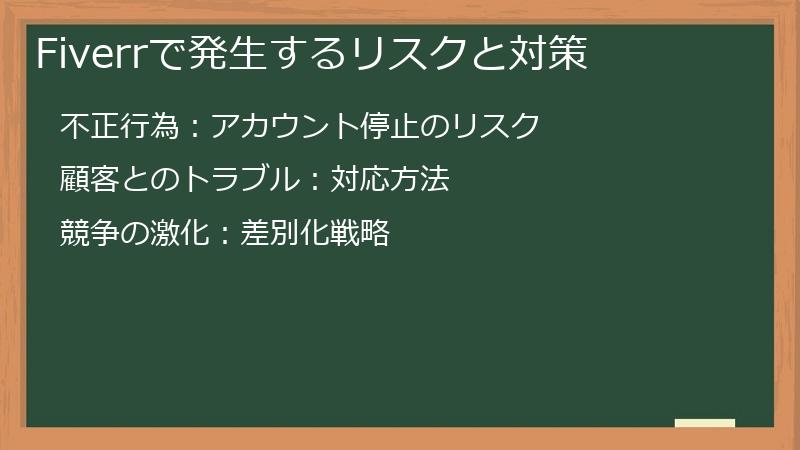 Fiverrで発生するリスクと対策

不正行為：アカウント停止のリスク

顧客とのトラブル：対応方法

競争の激化：差別化戦略